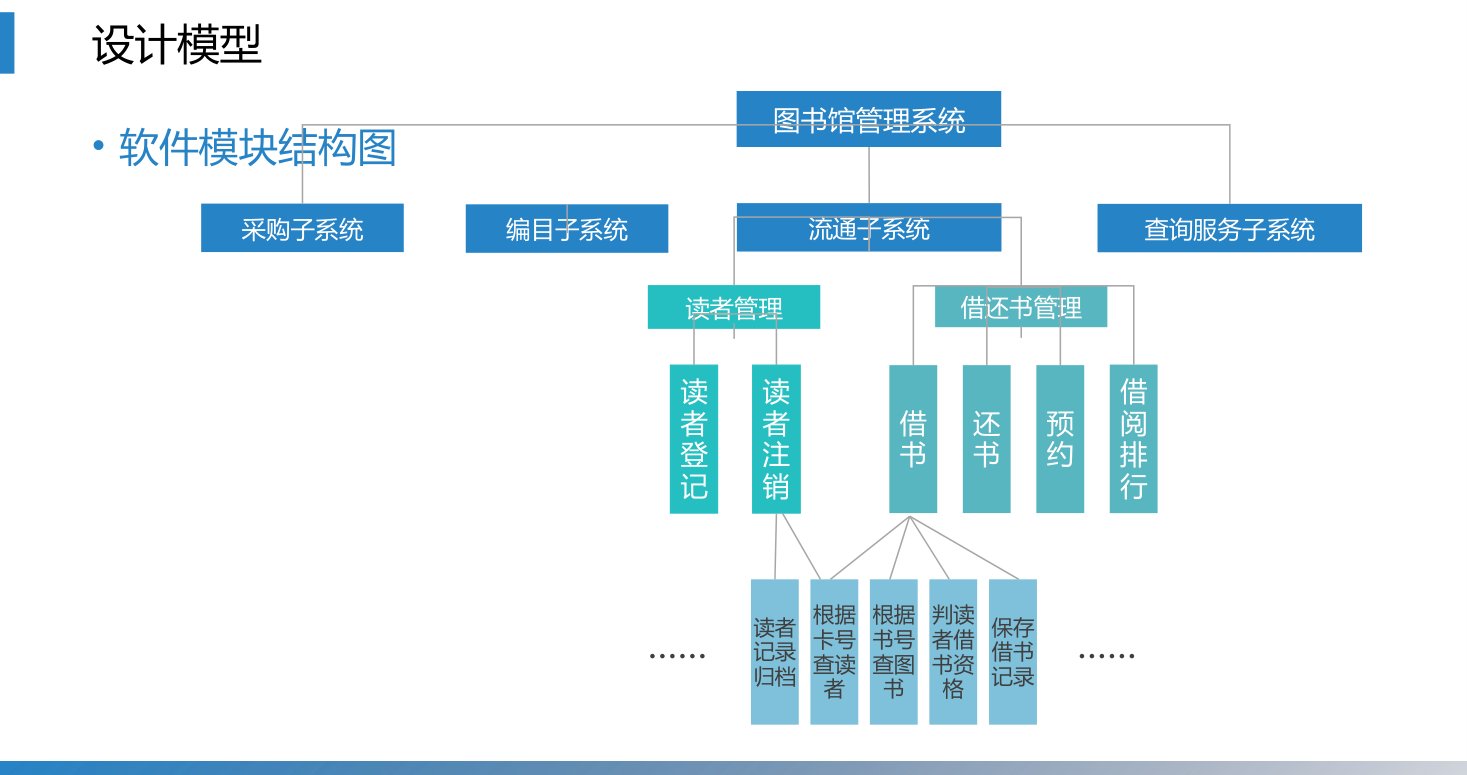 设计模型

• 软件模块结构图

图书馆管理系统

采购子系统

编目子系统

流通子系统

查询服务子系统

读者管理

借还书管理

读者登记

读者注销

借书

还书

预约

借阅排行

……

读者记录归档

根据卡号查读者

根据书号查图书

判读者借书资格

保存借书记录

……